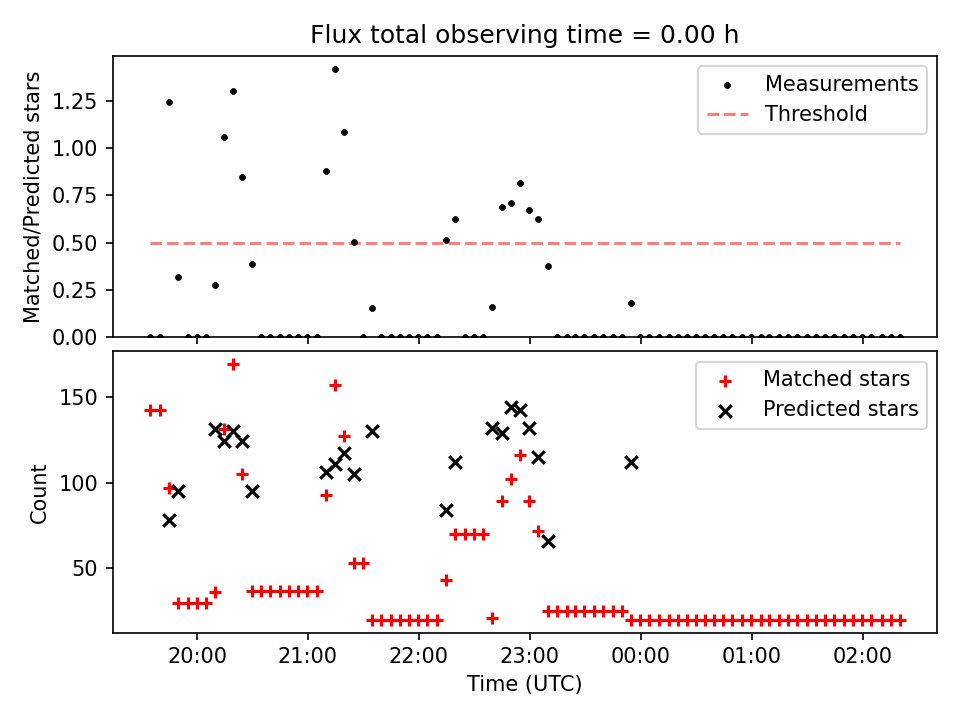 Flux total observing time = 0.00 h

Matched/Predicted stars

1.25
1.00
0.75
0.50
0.25
0.00

Measurements
Threshold

Count

150
100
50

Matched stars
Predicted stars

20:00
21:00
22:00
23:00
00:00
01:00
02:00

Time (UTC)